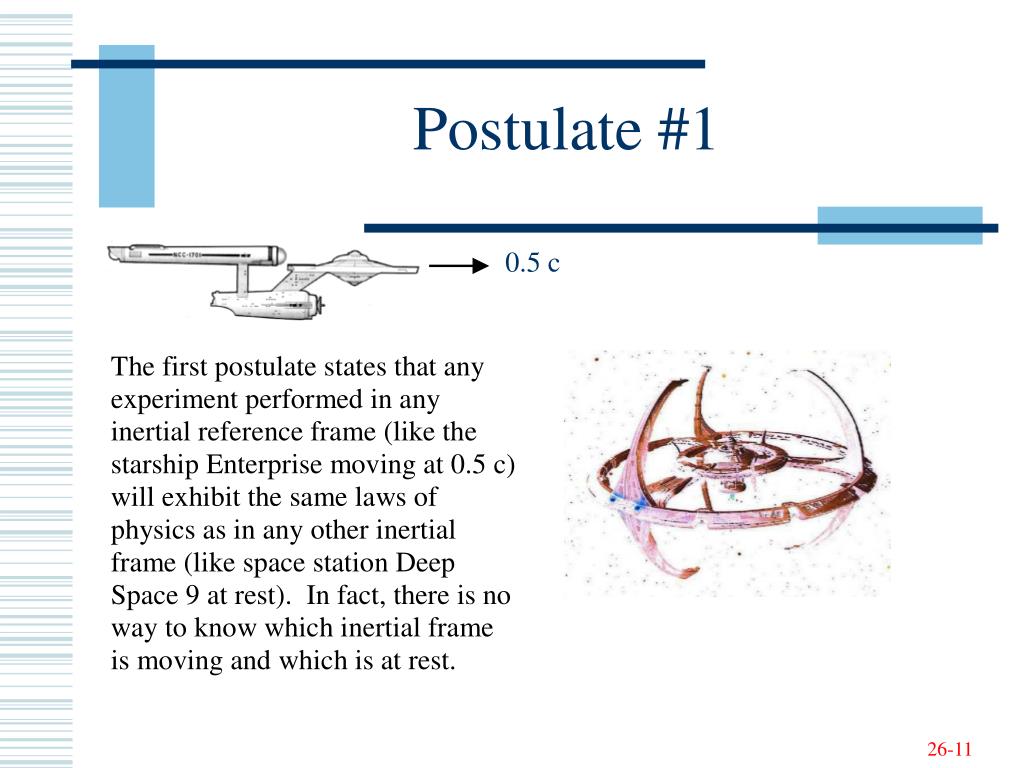 Postulate #1

NCC-1701

0.5 c

The first postulate states that any experiment performed in any inertial reference frame (like the starship Enterprise moving at 0.5 c) will exhibit the same laws of physics as in any other inertial frame (like space station Deep Space 9 at rest). In fact, there is no way to know which inertial frame is moving and which is at rest.

26-11